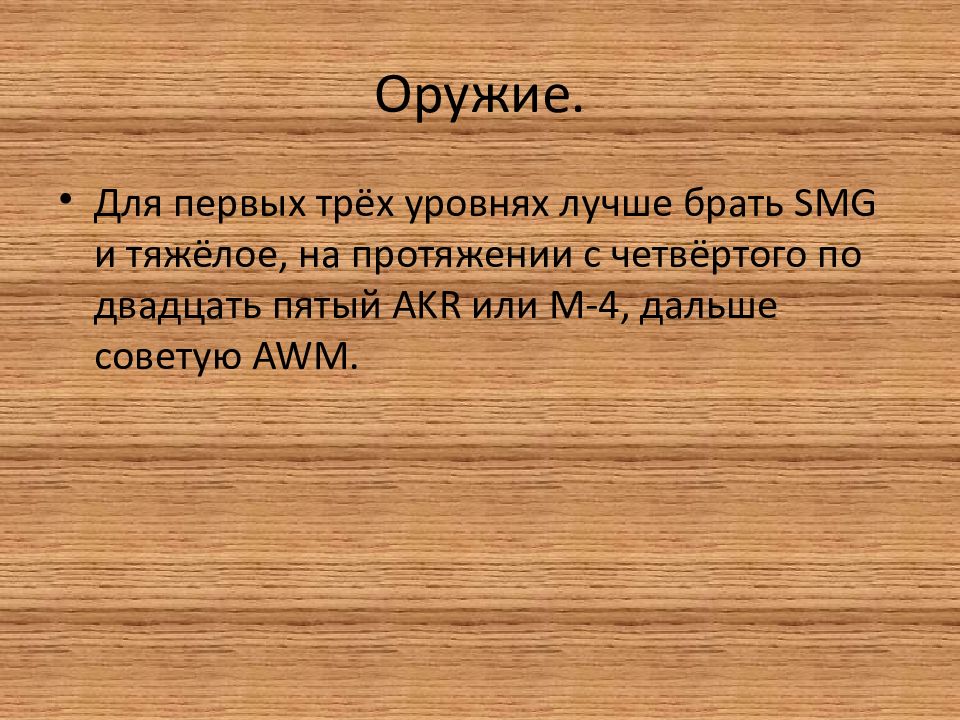 Оружие.

• Для первых трёх уровнях лучше брать SMG и тяжёлое, на протяжении с четвёртого по двадцать пятый AKR или M-4, дальше советую AWM.